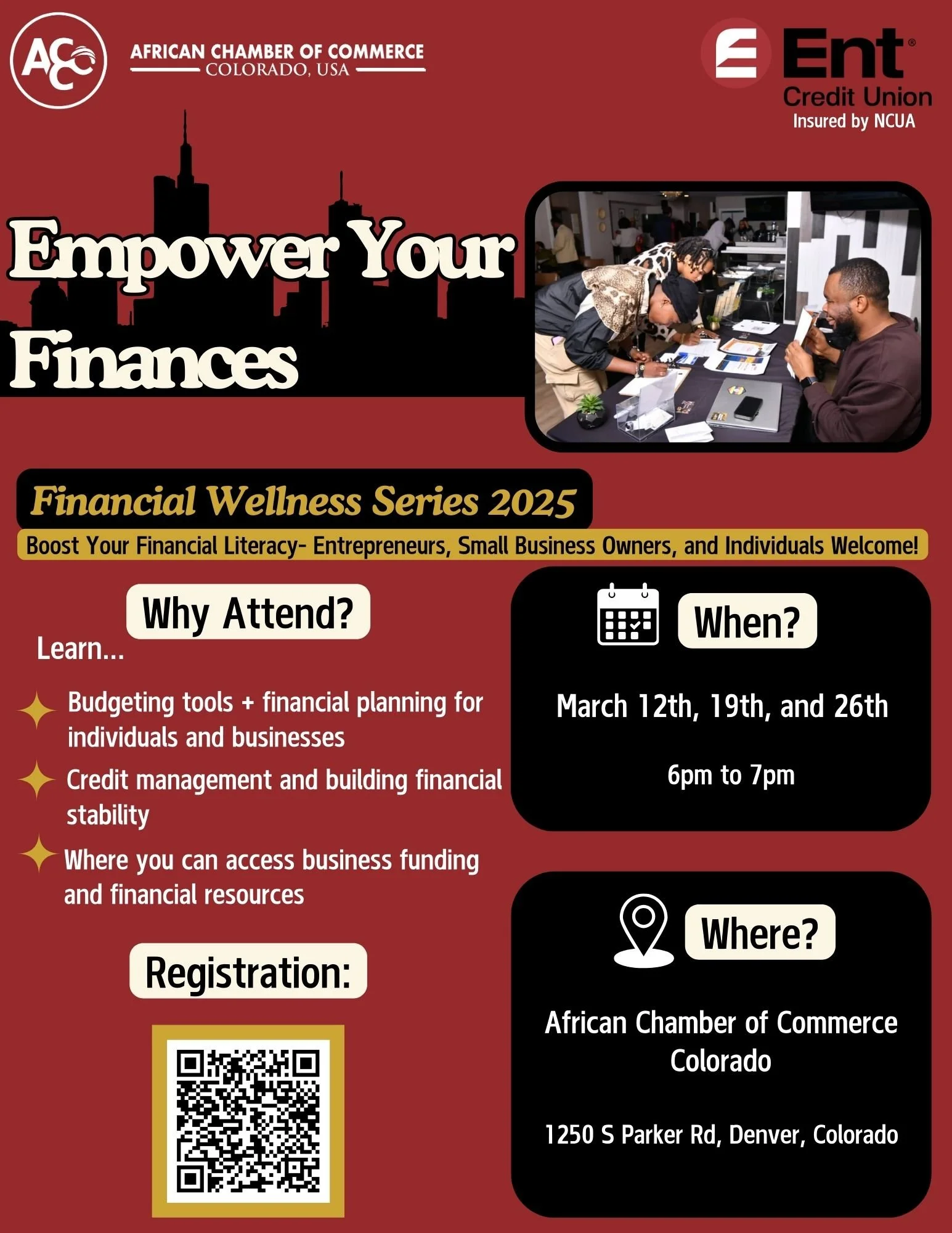 ACC AFRICAN CHAMBER OF COMMERCE COLORADO, USA

Ent® Credit Union Insured by NCUA

Empower Your Finances

Financial Wellness Series 2025

Boost Your Financial Literacy- Entrepreneurs, Small Business Owners, and Individuals Welcome!

Why Attend?

Learn...

Budgeting tools + financial planning for individuals and businesses

Credit management and building financial stability

Where you can access business funding and financial resources

Registration:

When?

March 12th, 19th, and 26th

6pm to 7pm

Where?

African Chamber of Commerce Colorado

1250 S Parker Rd, Denver, Colorado